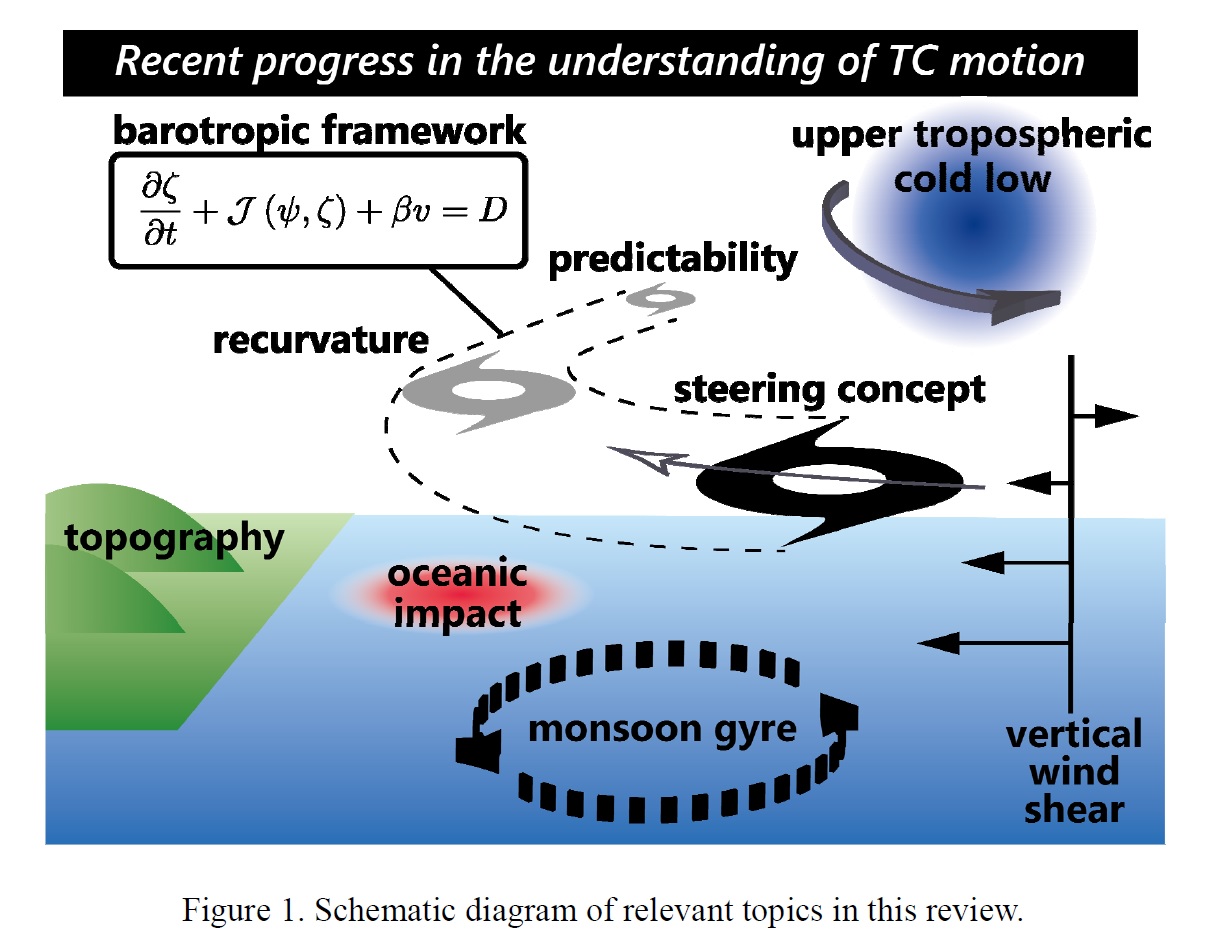 Recent progress in the understanding of TC motion

barotropic framework

$\frac{\partial \zeta}{\partial t} + \mathcal{J}(\psi, \zeta) + \beta v = D$

upper tropospheric cold low

predictability

recurvature

steering concept

topography

oceanic impact

monsoon gyre

vertical wind shear

Figure 1. Schematic diagram of relevant topics in this review.